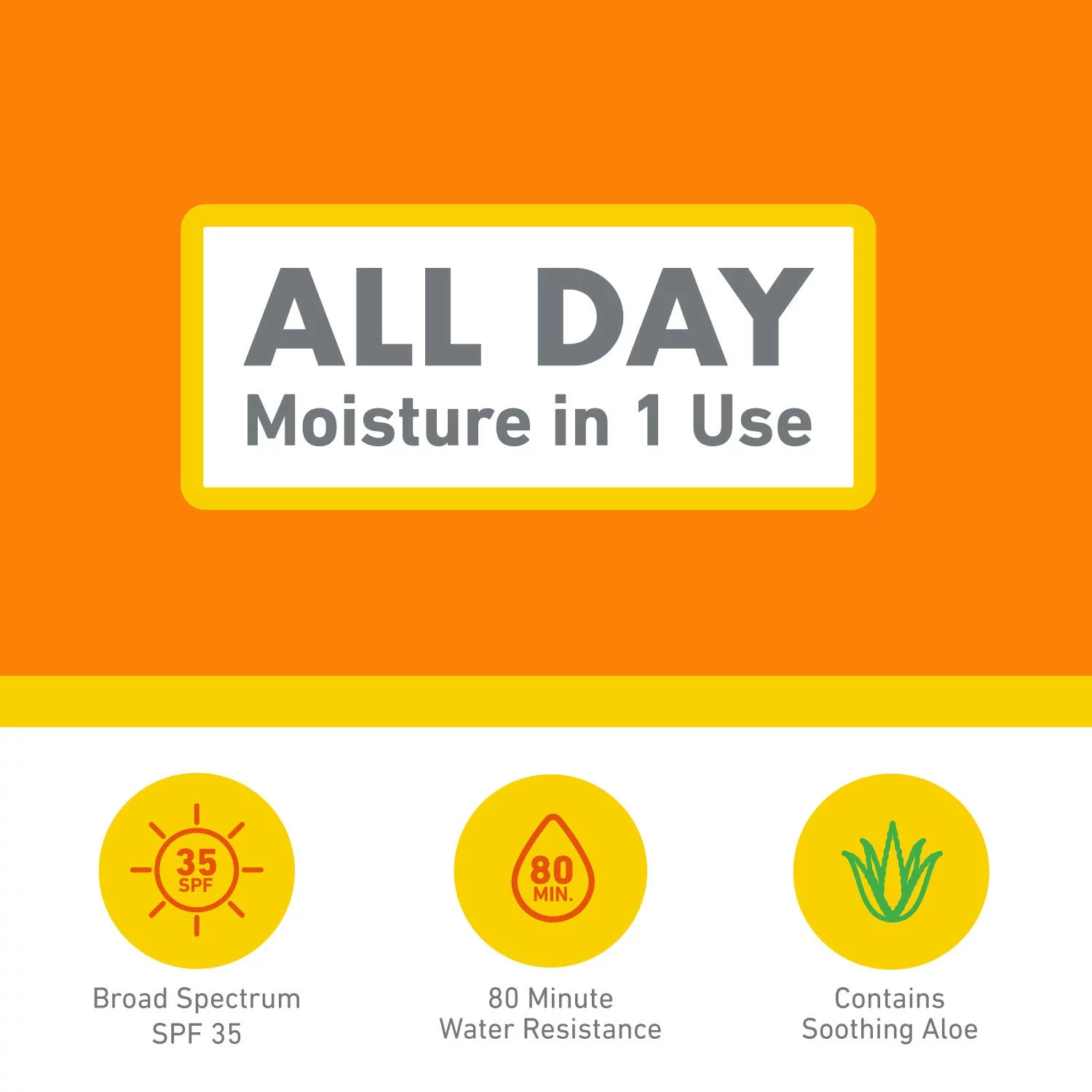 ALL DAY
Moisture in 1 Use

35
SPF

Broad Spectrum
SPF 35

80
MIN.

80 Minute
Water Resistance

Contains
Soothing Aloe